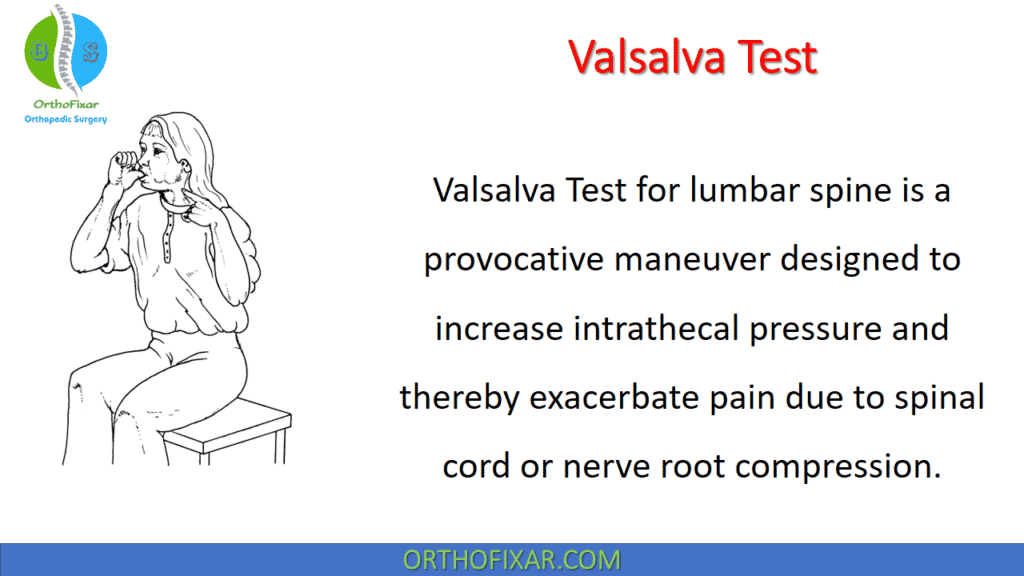 O S
OrthoFixar
Orthopedic Surgery

Valsalva Test

Valsalva Test for lumbar spine is a provocative maneuver designed to increase intrathecal pressure and thereby exacerbate pain due to spinal cord or nerve root compression.

ORTHOFIXAR.COM